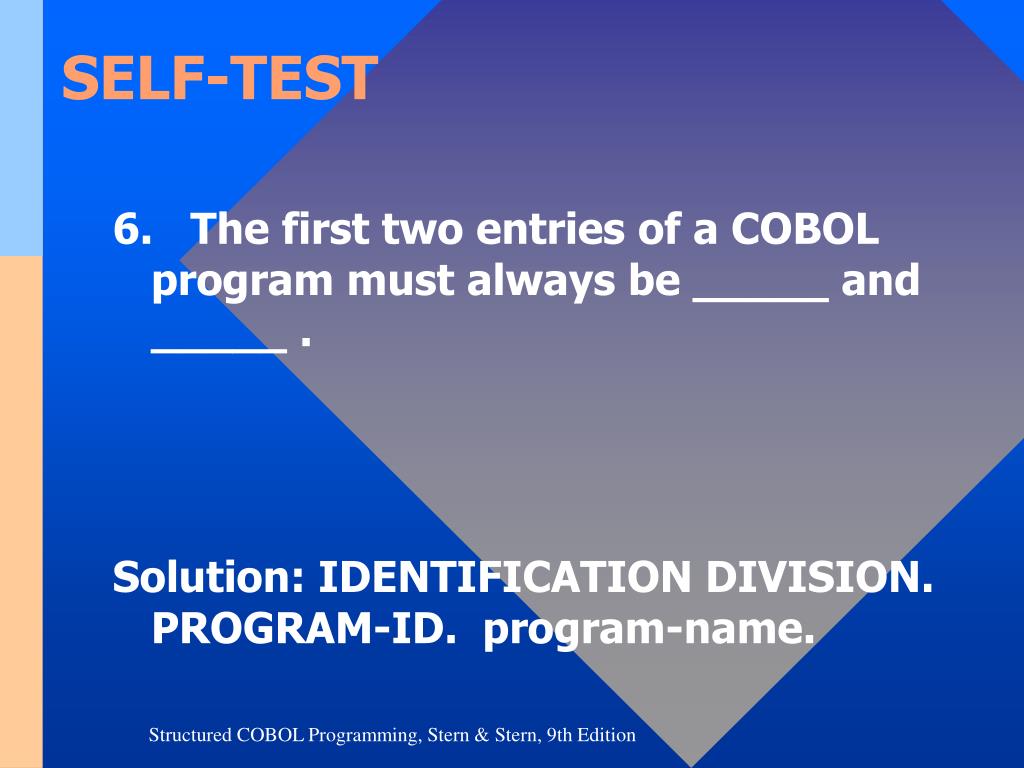 SELF-TEST

6. The first two entries of a COBOL program must always be _____ and _____ .

Solution: IDENTIFICATION DIVISION. PROGRAM-ID. program-name.

Structured COBOL Programming, Stern & Stern, 9th Edition